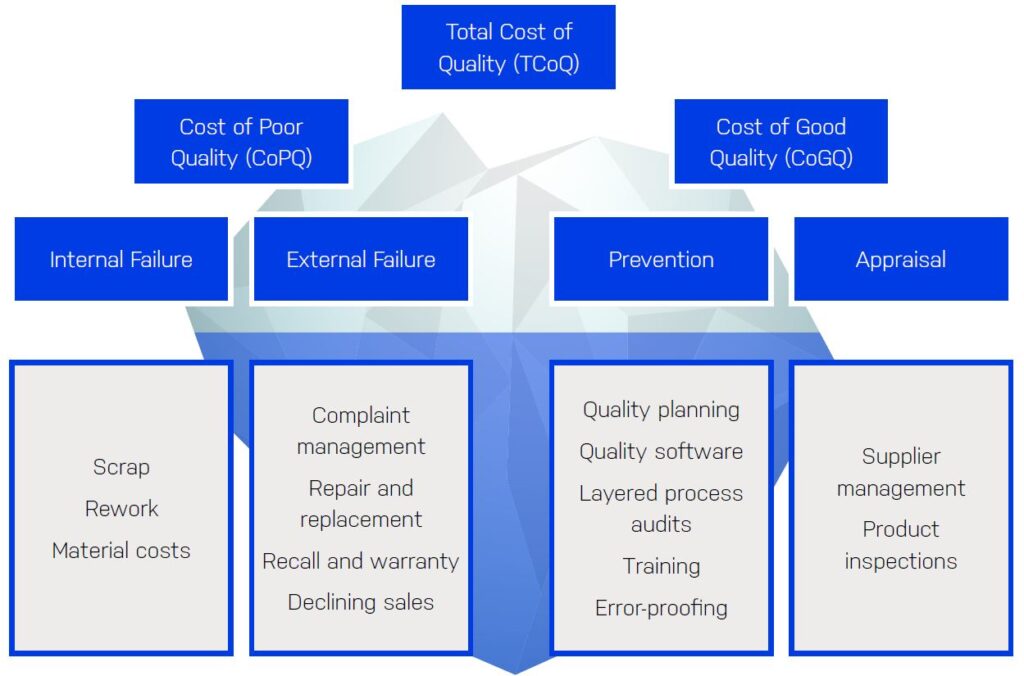 Total Cost of Quality (TCoQ)

Cost of Poor Quality (CoPQ)

Cost of Good Quality (CoGQ)

Internal Failure

External Failure

Prevention

Appraisal

Scrap
Rework
Material costs

Complaint management
Repair and replacement
Recall and warranty
Declining sales

Quality planning
Quality software
Layered process audits
Training
Error-proofing

Supplier management
Product inspections